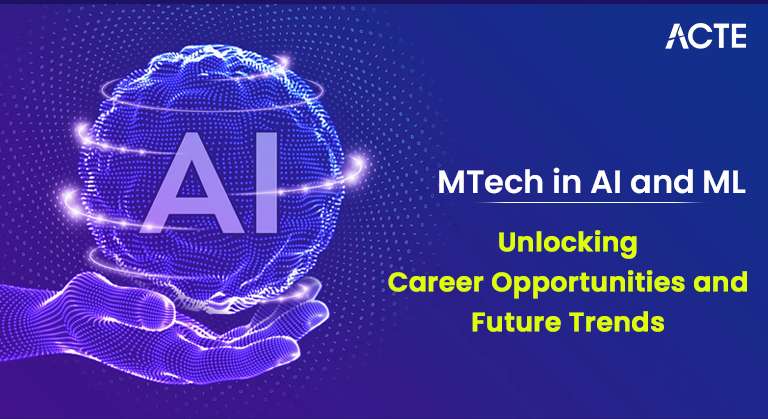 ACTE

AI

MTech in AI and ML

Unlocking
Career Opportunities and
Future Trends